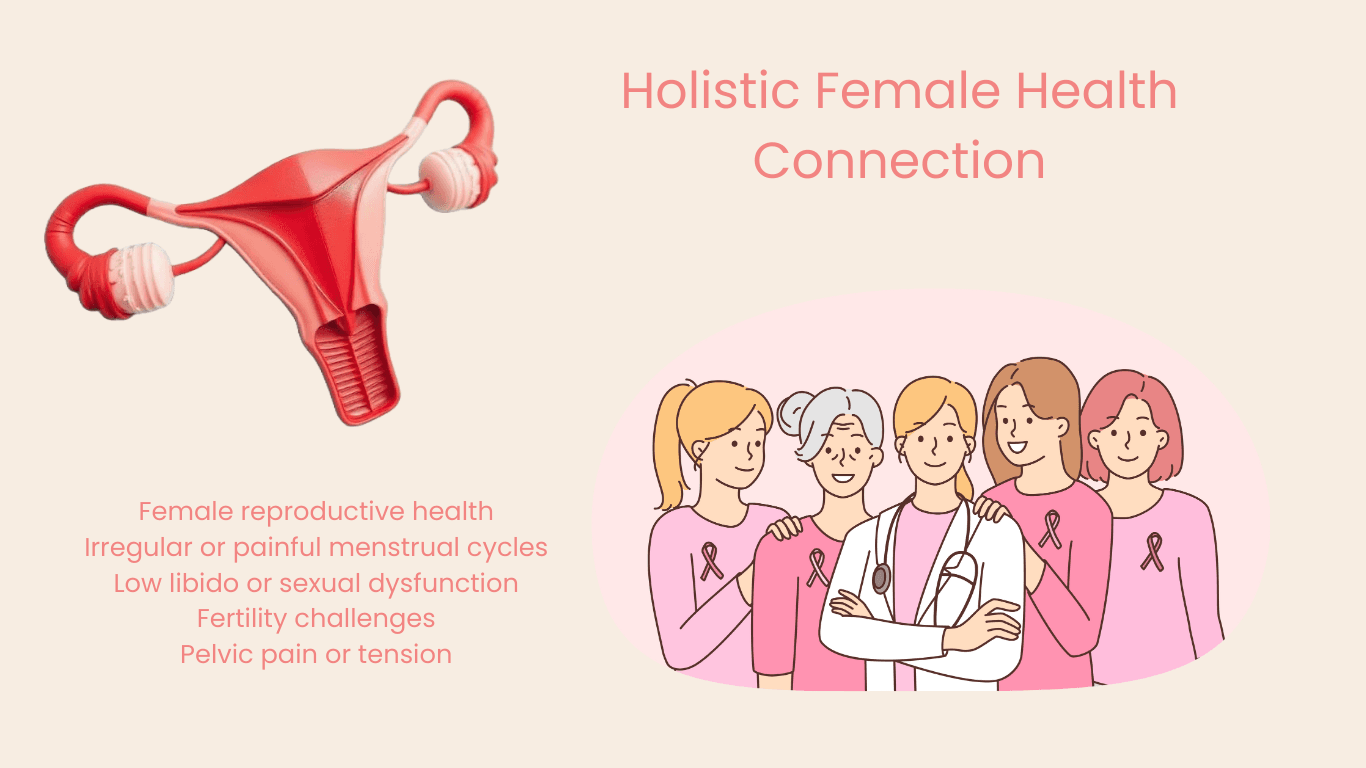 Holistic Female Health Connection

Female reproductive health
Irregular or painful menstrual cycles
Low libido or sexual dysfunction
Fertility challenges
Pelvic pain or tension